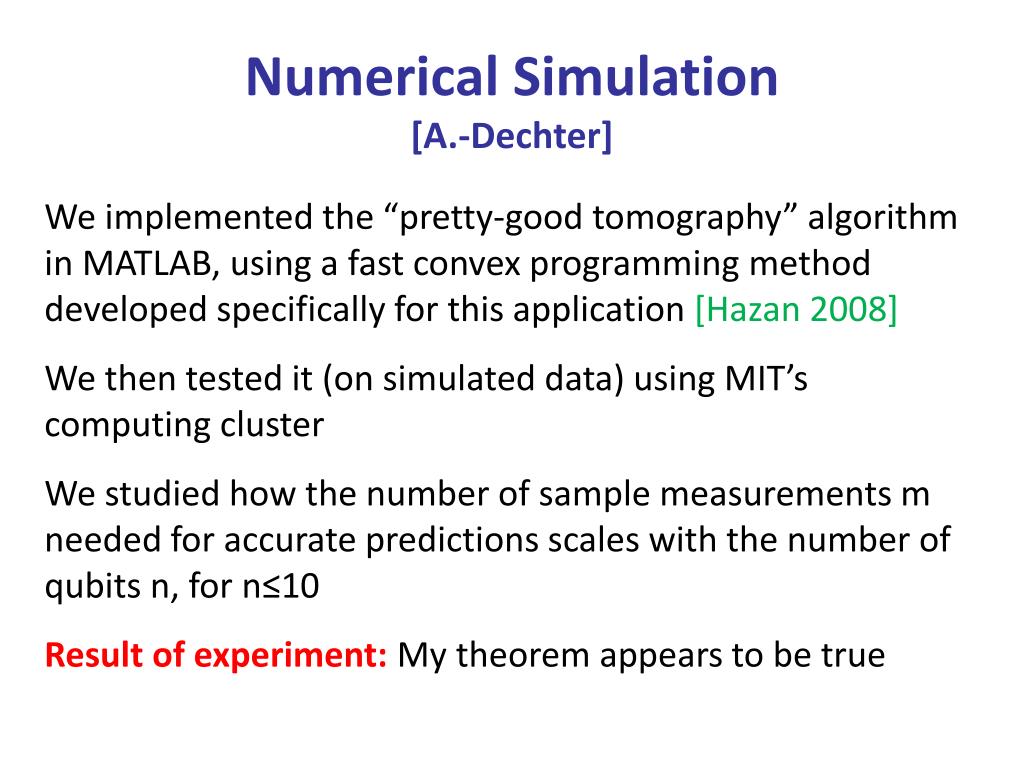 Numerical Simulation
[A.-Dechter]

We implemented the “pretty-good tomography” algorithm in MATLAB, using a fast convex programming method developed specifically for this application [Hazan 2008]

We then tested it (on simulated data) using MIT’s computing cluster

We studied how the number of sample measurements m needed for accurate predictions scales with the number of qubits n, for n≤10

Result of experiment: My theorem appears to be true